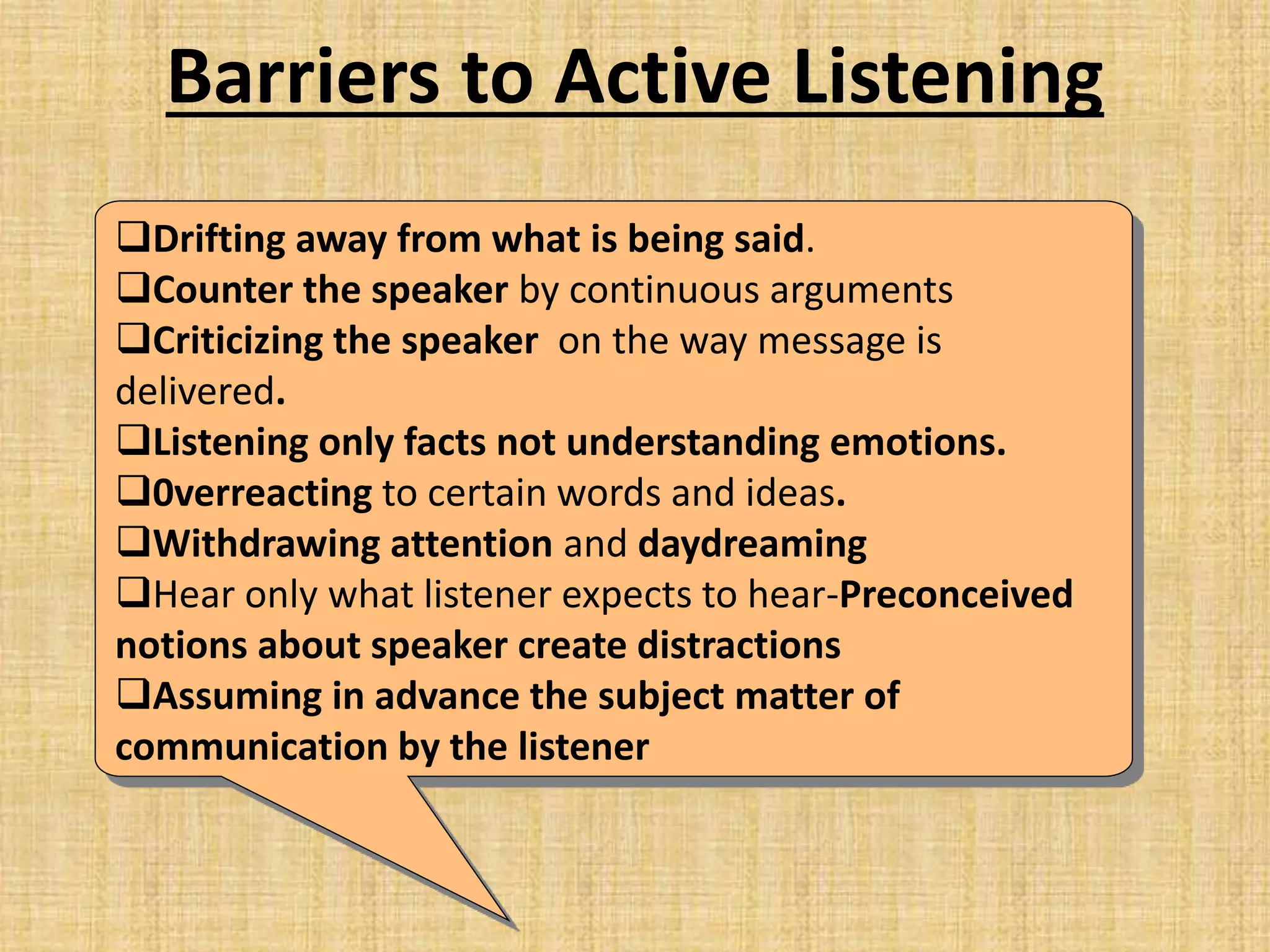 Barriers to Active Listening

❑Drifting away from what is being said.
❑Counter the speaker by continuous arguments
❑Criticizing the speaker on the way message is delivered.
❑Listening only facts not understanding emotions.
❑0verreacting to certain words and ideas.
❑Withdrawing attention and daydreaming
❑Hear only what listener expects to hear-Preconceived notions about speaker create distractions
❑Assuming in advance the subject matter of communication by the listener